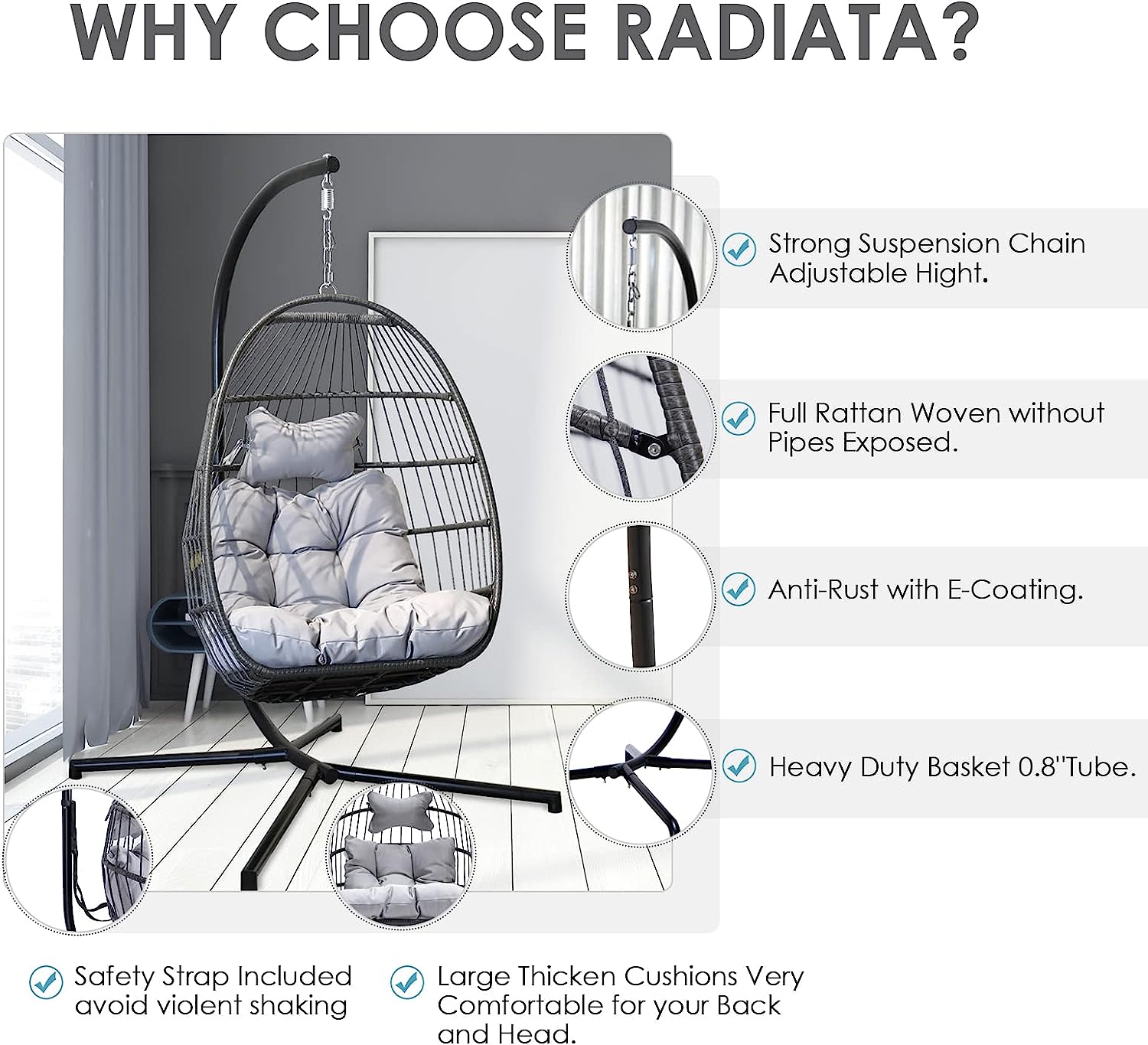 WHY CHOOSE RADIATA?

Strong Suspension Chain Adjustable Hight.

Full Rattan Woven without Pipes Exposed.

Anti-Rust with E-Coating.

Heavy Duty Basket 0.8''Tube.

Safety Strap Included avoid violent shaking

Large Thicken Cushions Very Comfortable for your Back and Head.